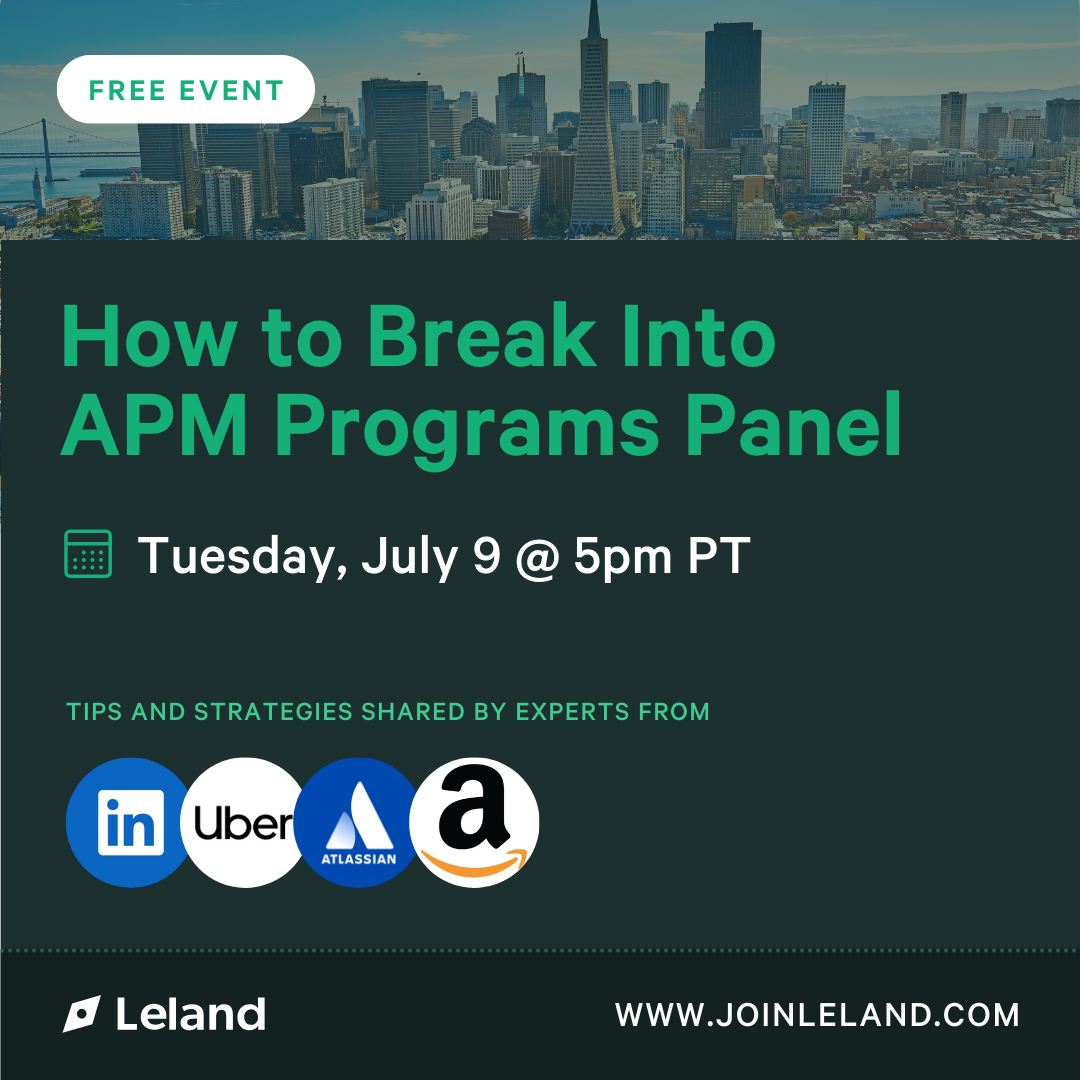 FREE EVENT

How to Break Into APM Programs Panel

Tuesday, July 9 @ 5pm PT

TIPS AND STRATEGIES SHARED BY EXPERTS FROM

in Uber ATLASSIAN a

Leland

WWW.JOINLELAND.COM